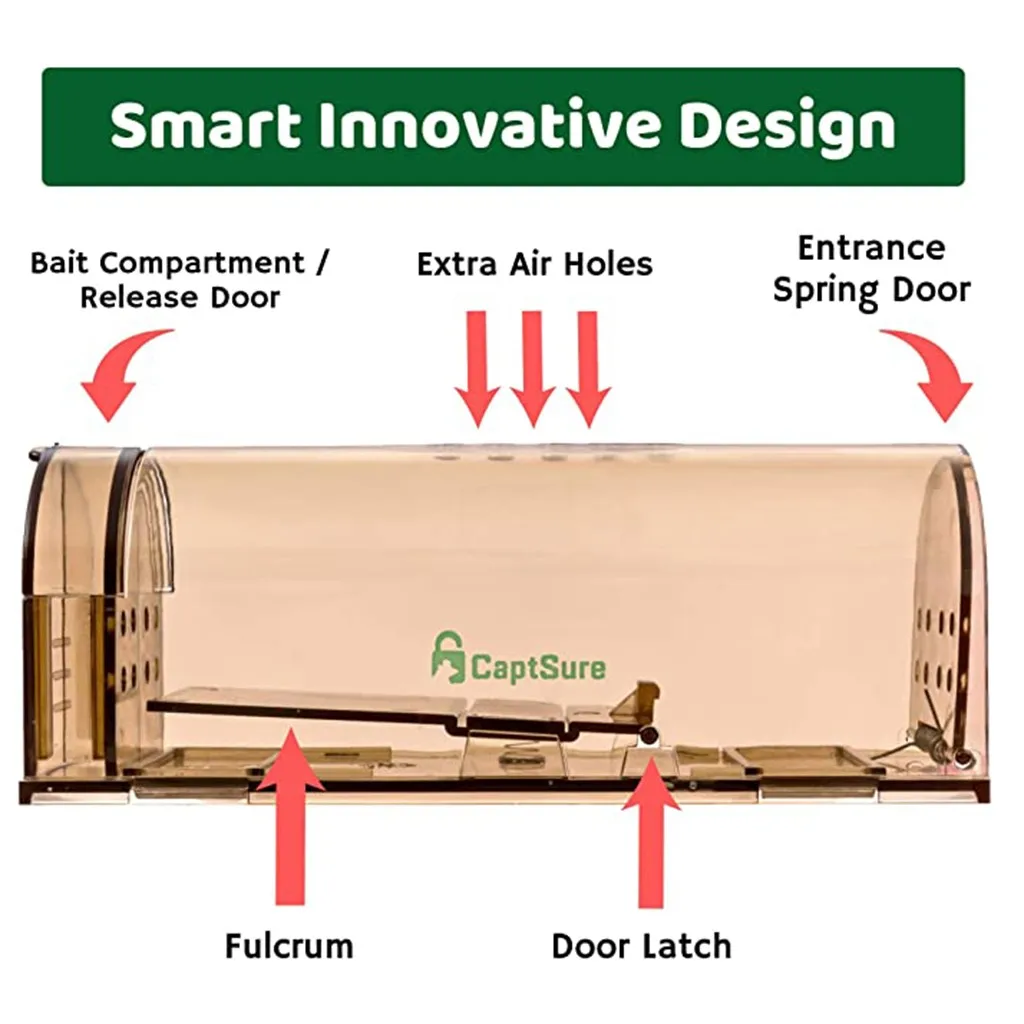 Smart Innovative Design

Bait Compartment / Release Door

Extra Air Holes

Entrance Spring Door

CaptSure

Fulcrum

Door Latch